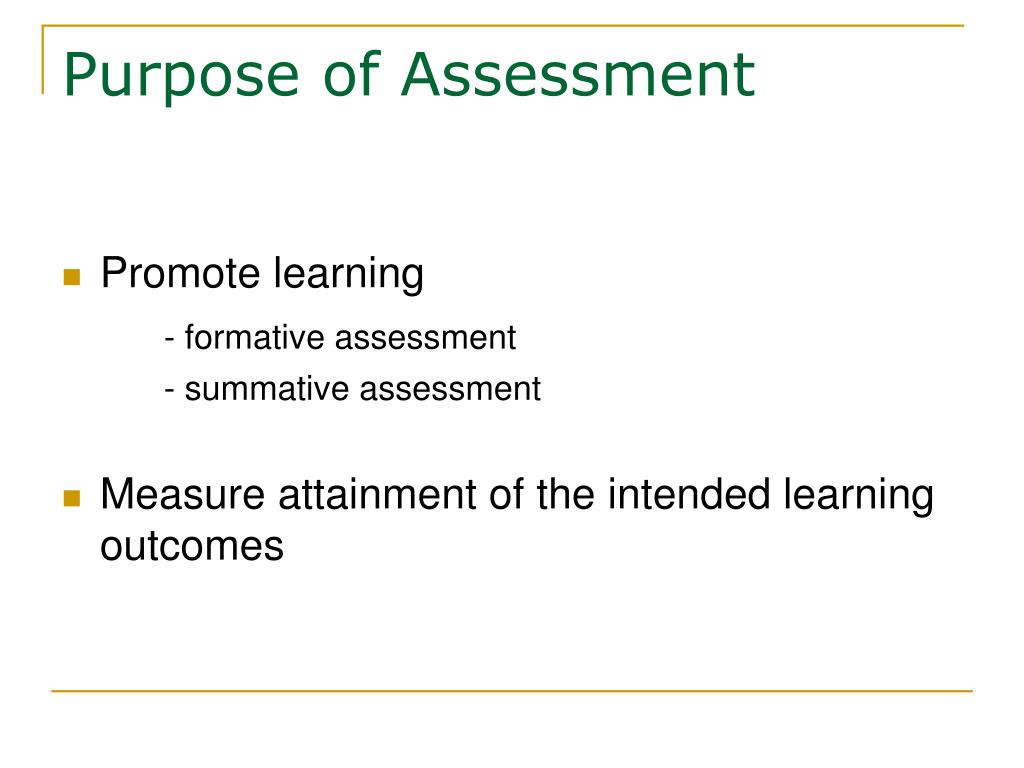 Purpose of Assessment

Promote learning

- formative assessment

- summative assessment

Measure attainment of the intended learning outcomes